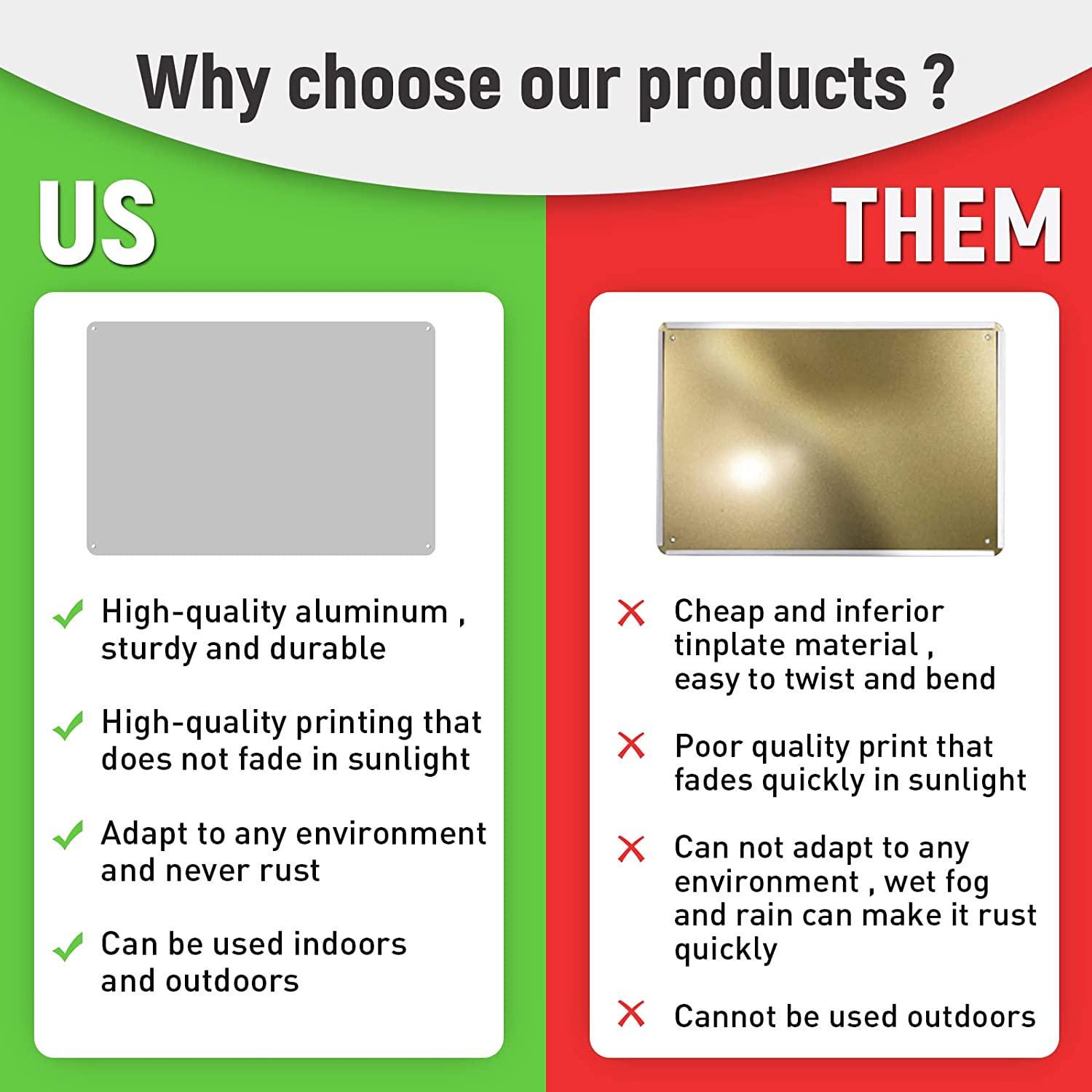 Why choose our products ?

US

✓ High-quality aluminum , sturdy and durable

✓ High-quality printing that does not fade in sunlight

✓ Adapt to any environment and never rust

✓ Can be used indoors and outdoors

THEM

✗ Cheap and inferior tinplate material , easy to twist and bend

✗ Poor quality print that fades quickly in sunlight

✗ Can not adapt to any environment , wet fog and rain can make it rust quickly

✗ Cannot be used outdoors